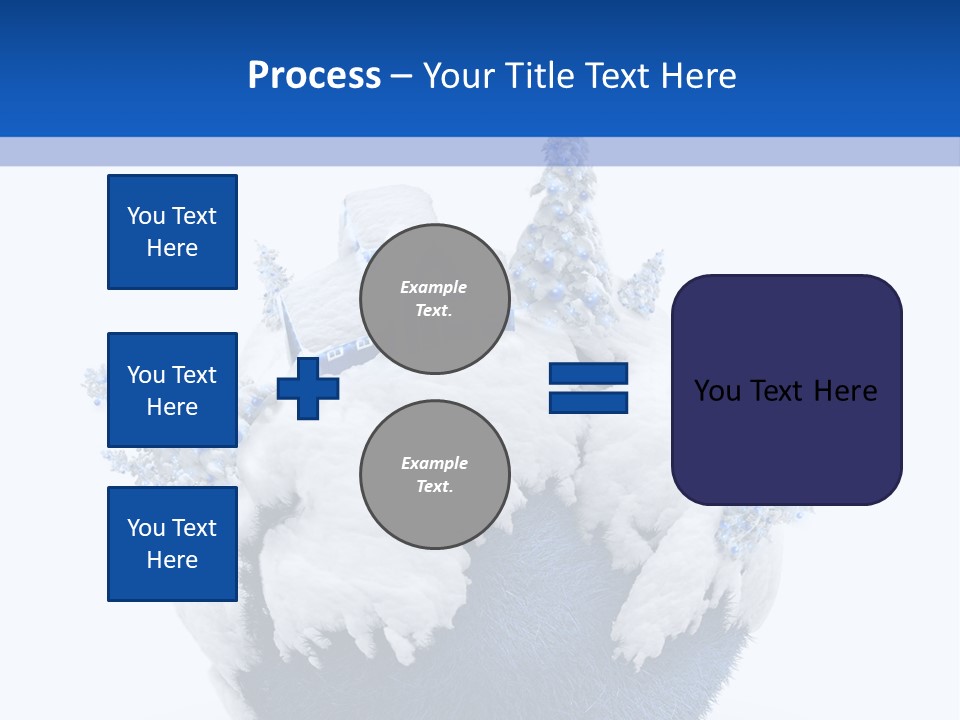 Process – Your Title Text Here

You Text Here

You Text Here

You Text Here

Example Text.

Example Text.

You Text Here